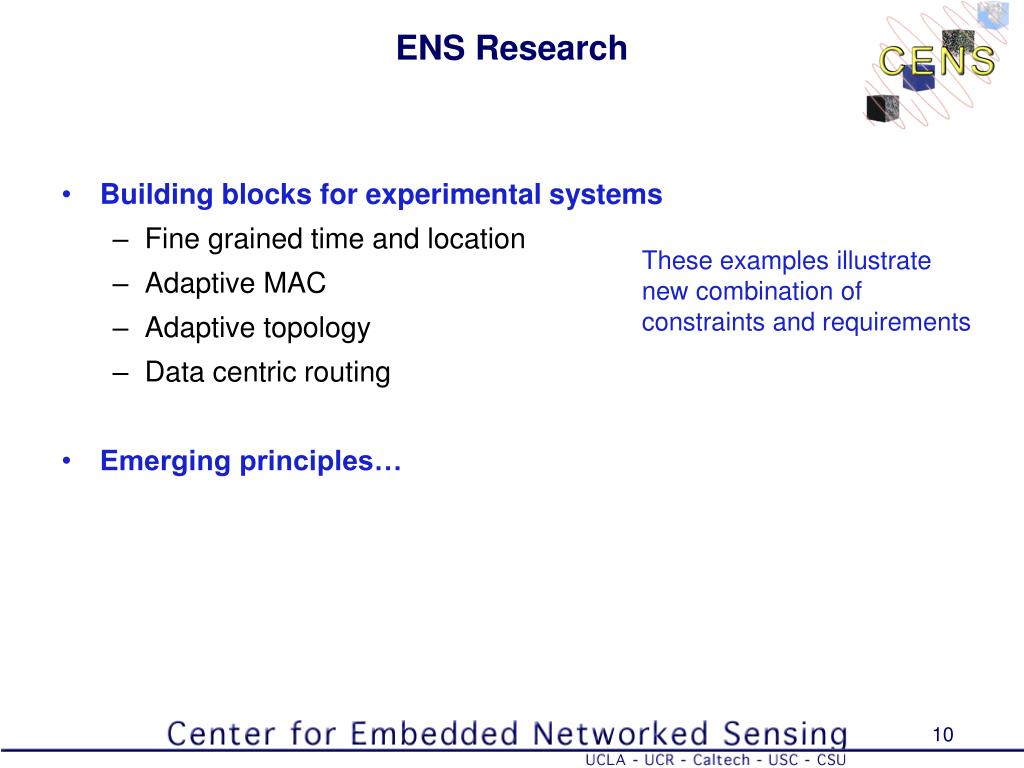 ENS Research

CENS

• Building blocks for experimental systems
– Fine grained time and location
– Adaptive MAC
– Adaptive topology
– Data centric routing

These examples illustrate new combination of constraints and requirements

• Emerging principles…

Center for Embedded Networked Sensing

10

UCLA - UCR - Caltech - USC - CSU